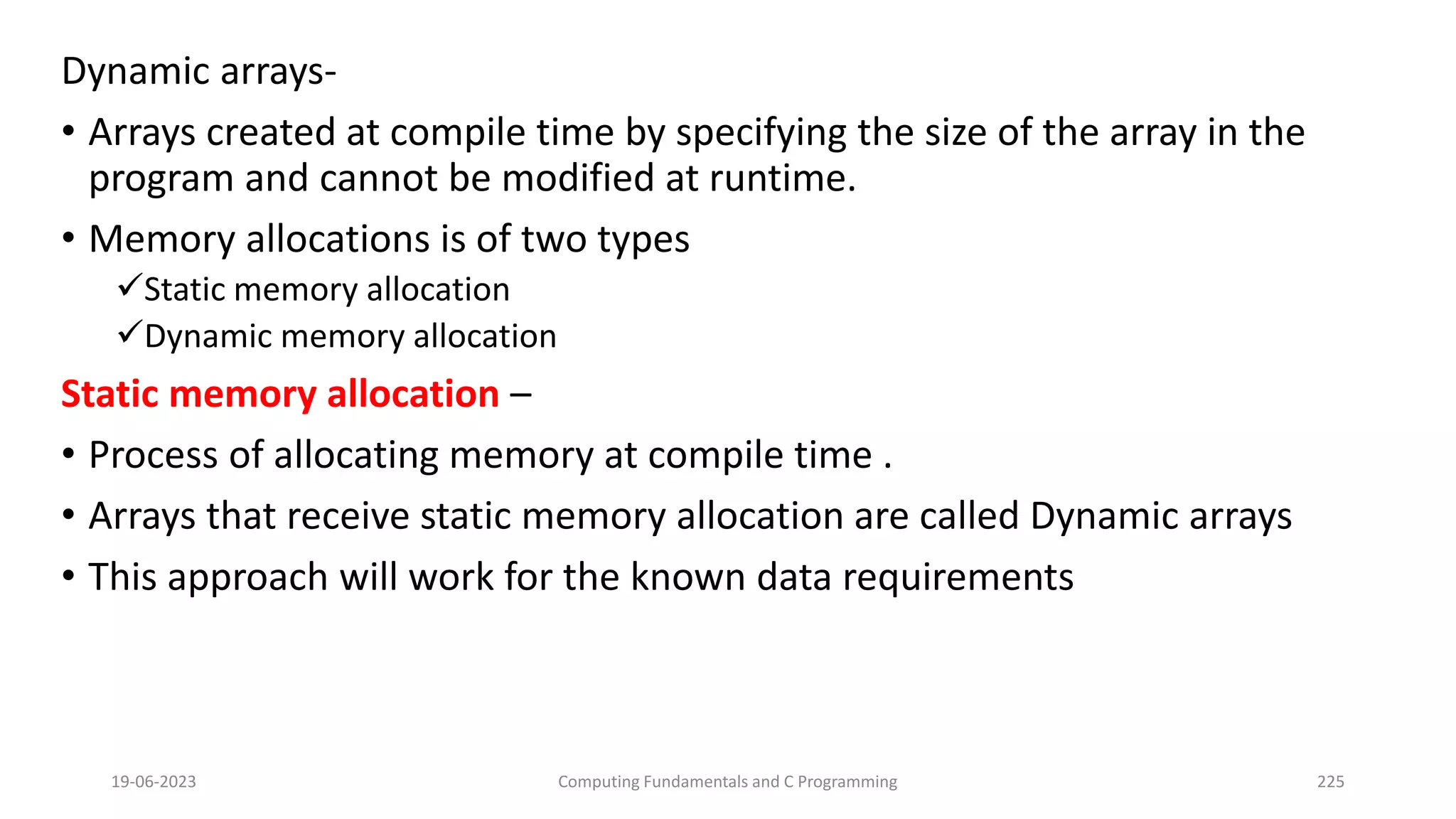 Dynamic arrays-

• Arrays created at compile time by specifying the size of the array in the program and cannot be modified at runtime.

• Memory allocations is of two types

✓Static memory allocation

✓Dynamic memory allocation

Static memory allocation –

• Process of allocating memory at compile time .

• Arrays that receive static memory allocation are called Dynamic arrays

• This approach will work for the known data requirements

19-06-2023

Computing Fundamentals and C Programming

225